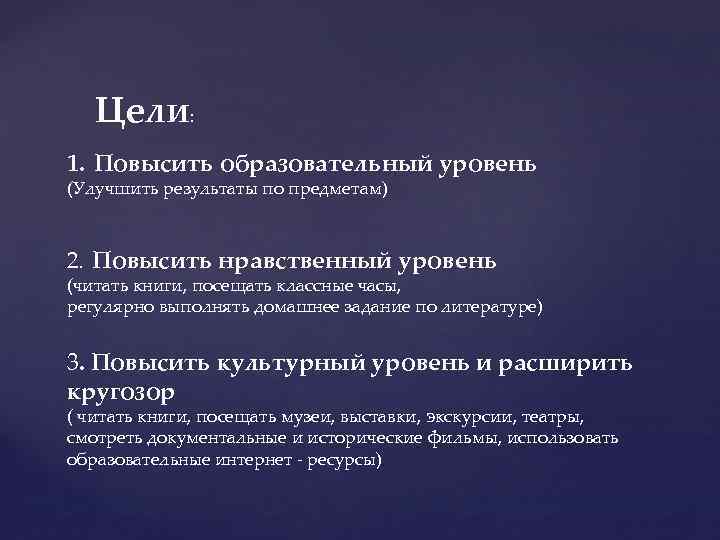 Цели:

1. Повысить образовательный уровень
(Улучшить результаты по предметам)

2. Повысить нравственный уровень
(читать книги, посещать классные часы,
регулярно выполнять домашнее задание по литературе)

3. Повысить культурный уровень и расширить кругозор
( читать книги, посещать музеи, выставки, экскурсии, театры, смотреть документальные и исторические фильмы, использовать образовательные интернет - ресурсы)